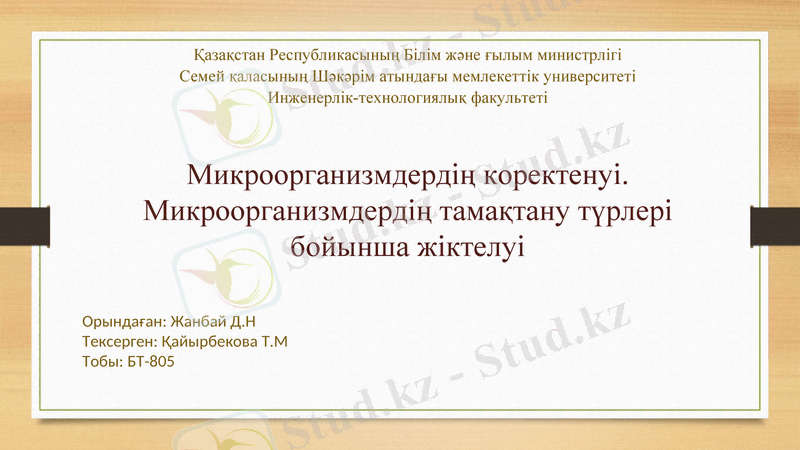 Қазақстан Республикасының Білім және ғылым министрлігі
Семей қаласының Шәкәрім атындағы мемлекеттік университеті
Инженерлік-технологиялық факультеті

Микроорганизмдердің коректенуі. Микроорганизмдердің тамақтану түрлері бойынша жіктелуі

Орындаған: Жанбай Д.Н
Тексерген: Қайырбекова Т.М
Тобы: БТ-805

Stud.kz - Stud.kz
Stud.kz - Stud.kz
Stud.kz - Stud.kz
Stud.kz